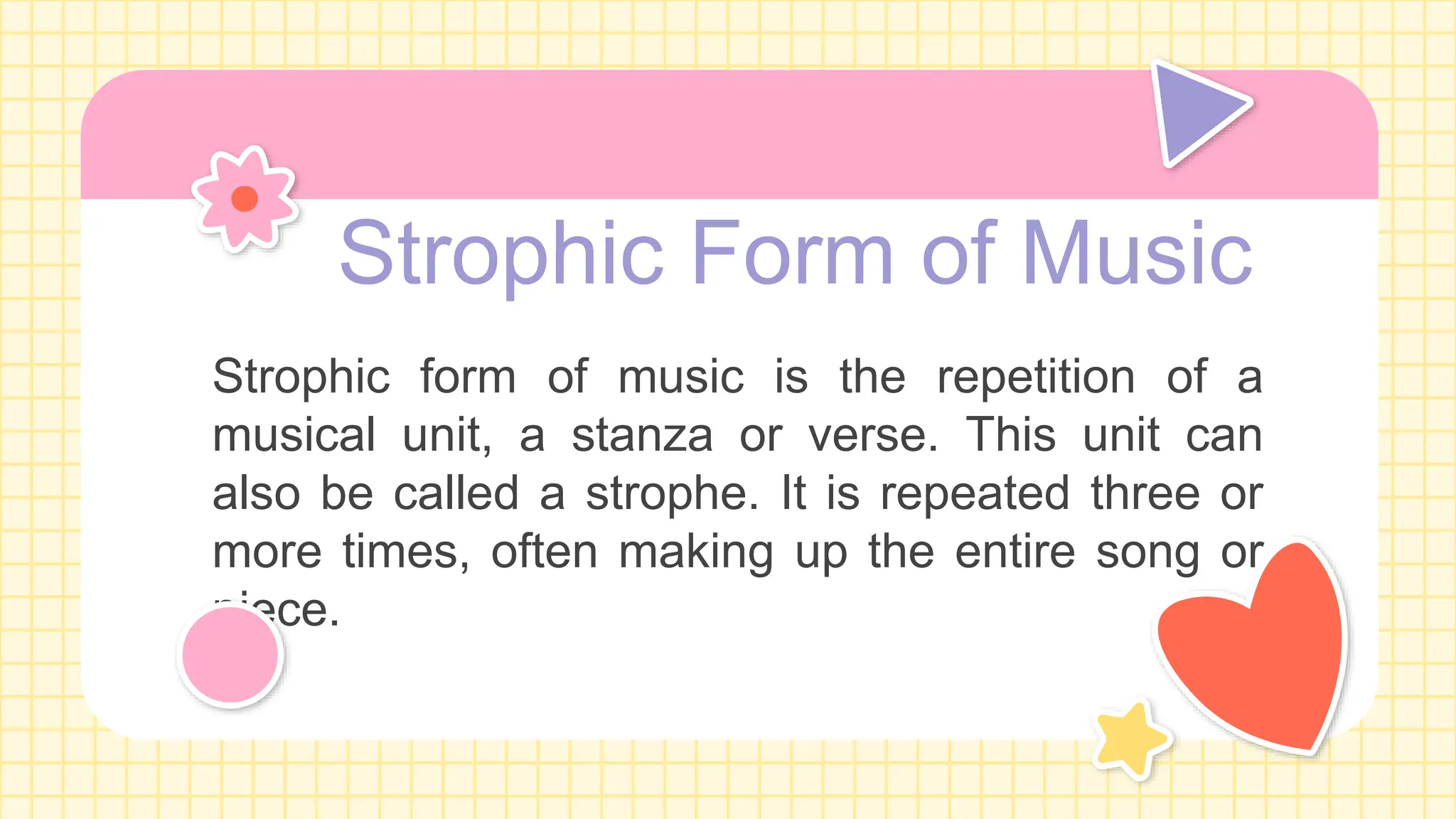 Strophic Form of Music

Strophic form of music is the repetition of a musical unit, a stanza or verse. This unit can also be called a strophe. It is repeated three or more times, often making up the entire song or piece.